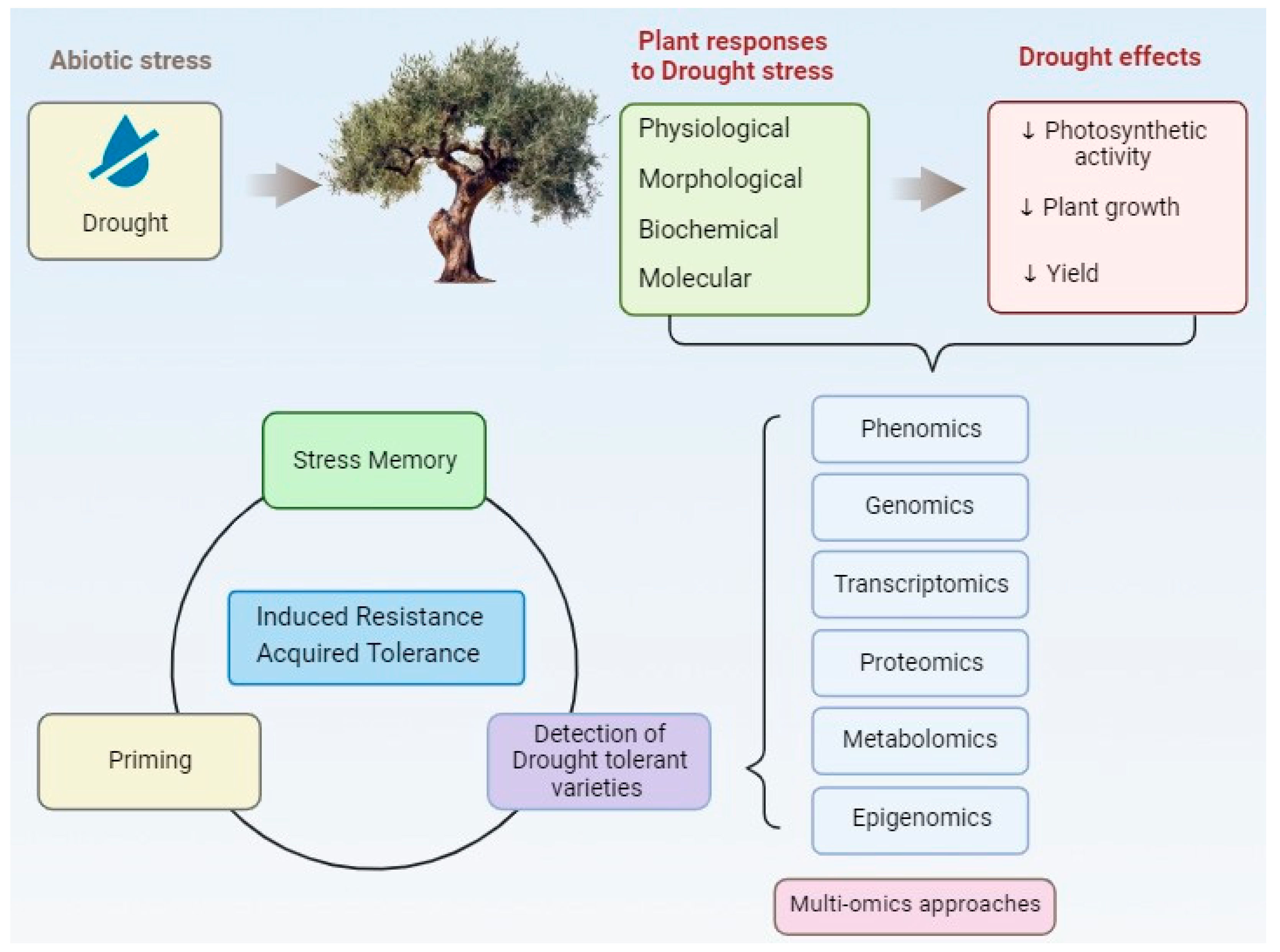 Abiotic stress

Drought

Plant responses to Drought stress

Physiological

Morphological

Biochemical

Molecular

Drought effects

↓ Photosynthetic activity

↓ Plant growth

↓ Yield

Stress Memory

Induced Resistance
Acquired Tolerance

Priming

Detection of Drought tolerant varieties

Phenomics

Genomics

Transcriptomics

Proteomics

Metabolomics

Epigenomics

Multi-omics approaches